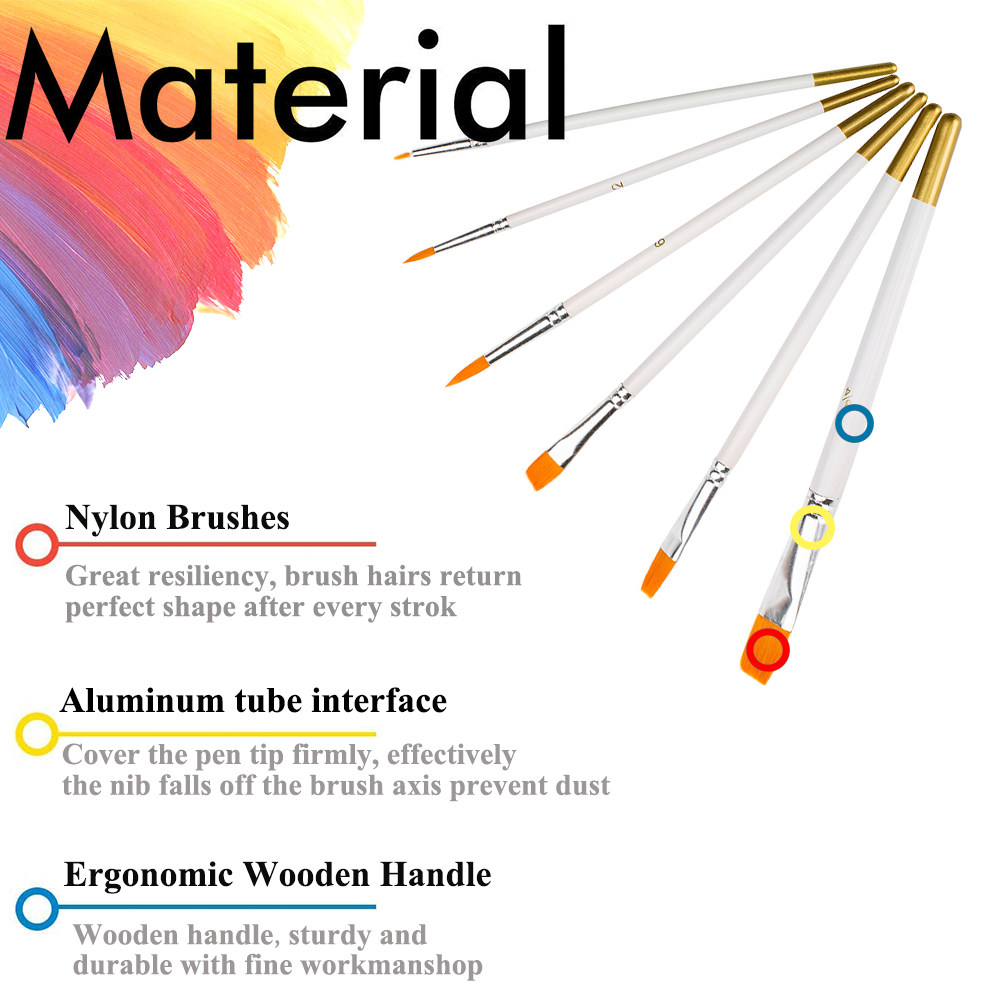 Material

2

6

Nylon Brushes

Great resiliency, brush hairs return perfect shape after every strok

Aluminum tube interface

Cover the pen tip firmly, effectively the nib falls off the brush axis prevent dust

Ergonomic Wooden Handle

Wooden handle, sturdy and durable with fine workmanshop